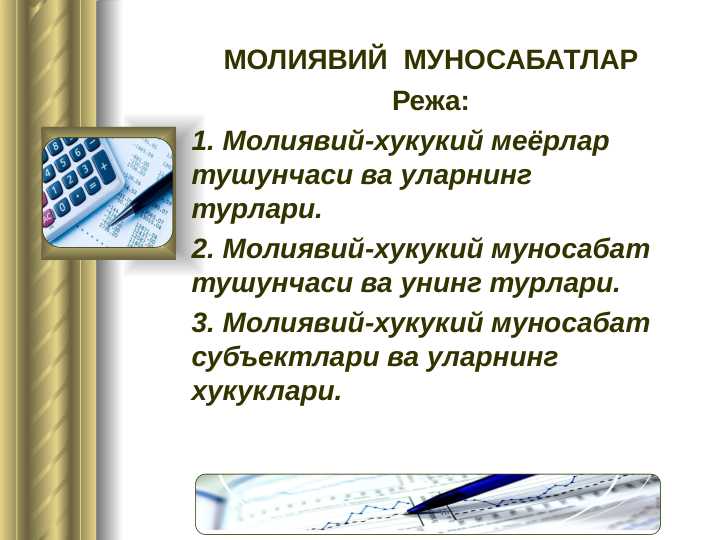 МОЛИЯВИЙ МУНОСАБАТЛАР

Режа:

1. Молиявий-хукукий меёрлар тушунчаси ва уларнинг турлари.

2. Молиявий-хукукий муносабат тушунчаси ва унинг турлари.

3. Молиявий-хукукий муносабат субъектлари ва уларнинг хукуклари.